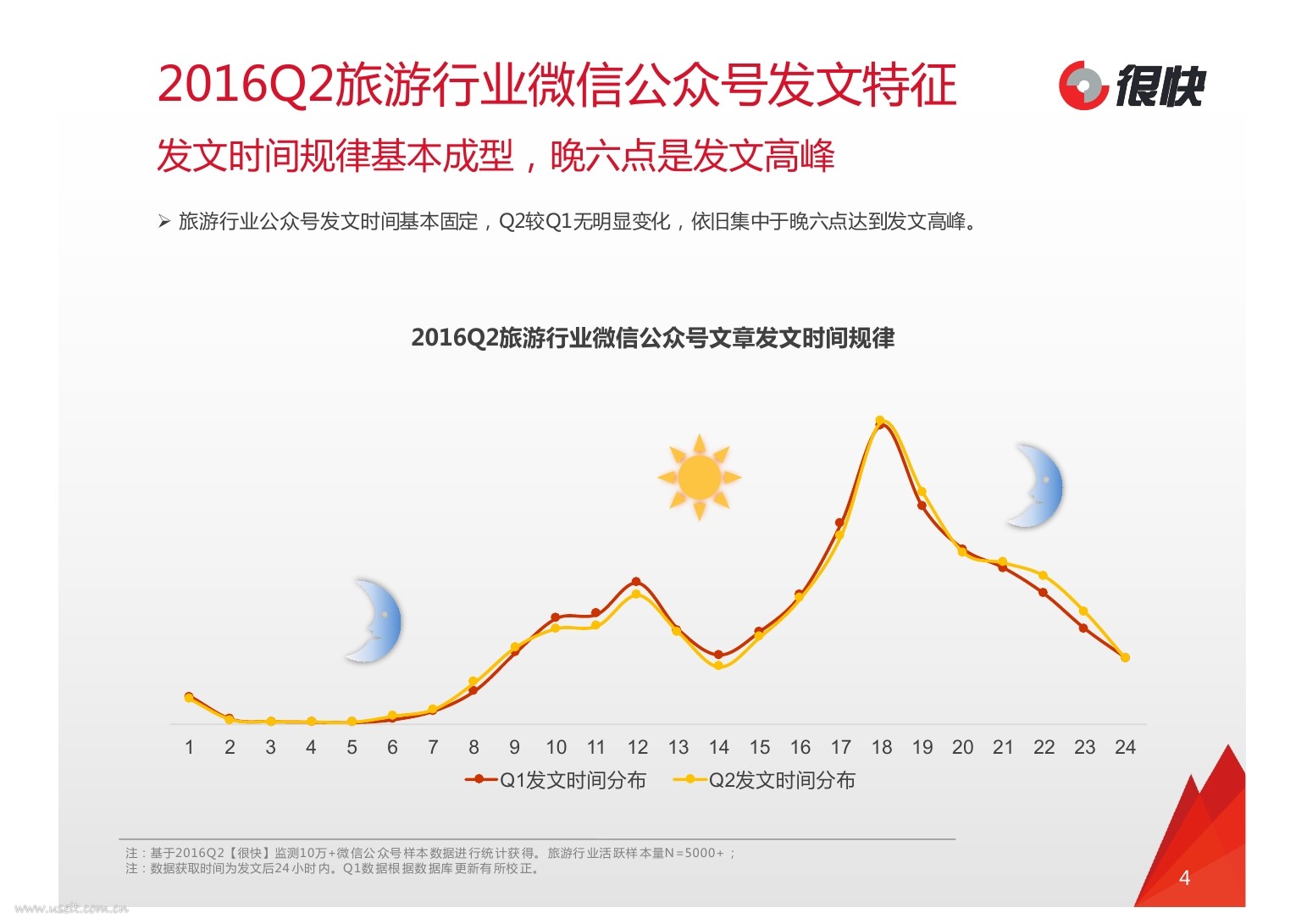 2016Q2旅游行业微信公众号发文特征

很快

发文时间规律基本成型，晚六点是发文高峰

➢ 旅游行业公众号发文时间基本固定，Q2较Q1无明显变化，依旧集中于晚六点达到发文高峰。

2016Q2旅游行业微信公众号文章发文时间规律

1 2 3 4 5 6 7 8 9 10 11 12 13 14 15 16 17 18 19 20 21 22 23 24

Q1发文时间分布 Q2发文时间分布

注：基于2016Q2【很快】监测10万+微信公众号样本数据进行统计获得。旅游行业活跃样本量N=5000+；
注：数据获取时间为发文后24小时内。Q1数据根据数据库更新有所校正。

4

www.useit.com.cn